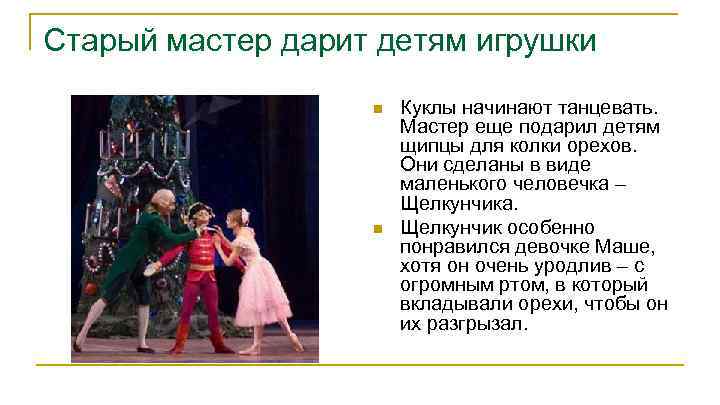 Старый мастер дарит детям игрушки

Куклы начинают танцевать. Мастер еще подарил детям щипцы для колки орехов. Они сделаны в виде маленького человечка – Щелкунчика.

Щелкунчик особенно понравился девочке Маше, хотя он очень уродлив – с огромным ртом, в который вкладывали орехи, чтобы он их разгрызал.